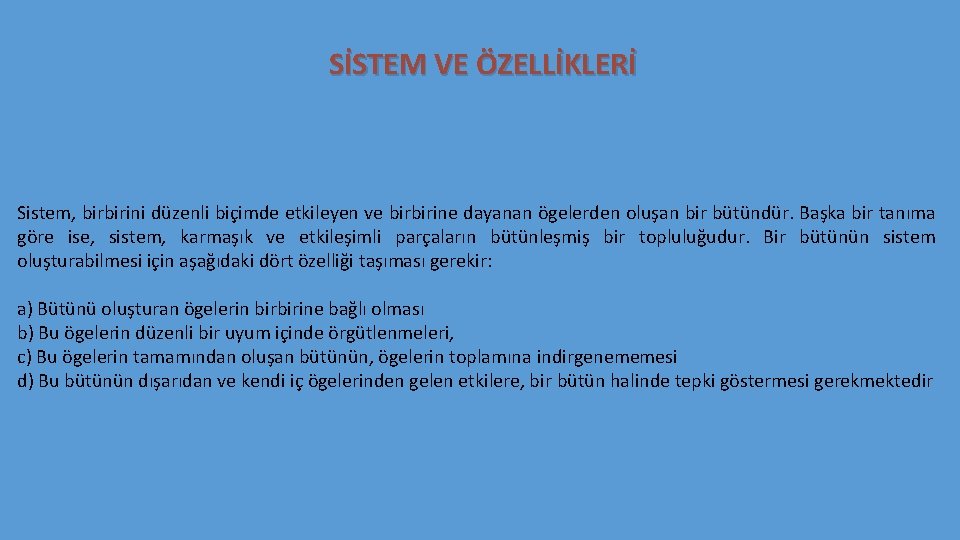 SİSTEM VE ÖZELLİKLERİ

Sistem, birbirini düzenli biçimde etkileyen ve birbirine dayanan ögelerden oluşan bir bütündür. Başka bir tanıma göre ise, sistem, karmaşık ve etkileşimli parçaların bütünleşmiş bir topluluğudur. Bir bütünün sistem oluşturabilmesi için aşağıdaki dört özelliği taşıması gerekir:

a) Bütünü oluşturan ögelerin birbirine bağlı olması
b) Bu ögelerin düzenli bir uyum içinde örgütlenmeleri,
c) Bu ögelerin tamamından oluşan bütünün, ögelerin toplamına indirgenememesi
d) Bu bütünün dışarıdan ve kendi iç ögelerinden gelen etkilere, bir bütün halinde tepki göstermesi gerekmektedir